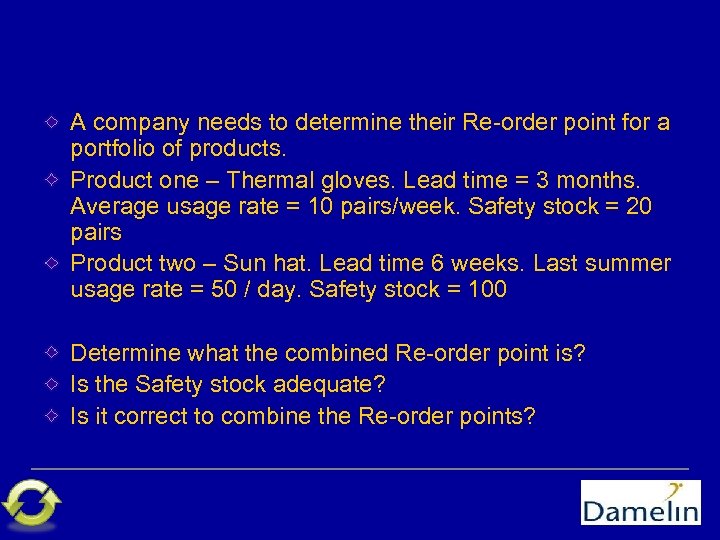 A company needs to determine their Re-order point for a portfolio of products.

Product one – Thermal gloves. Lead time = 3 months. Average usage rate = 10 pairs/week. Safety stock = 20 pairs

Product two – Sun hat. Lead time 6 weeks. Last summer usage rate = 50 / day. Safety stock = 100

Determine what the combined Re-order point is?

Is the Safety stock adequate?

Is it correct to combine the Re-order points?

Damelin